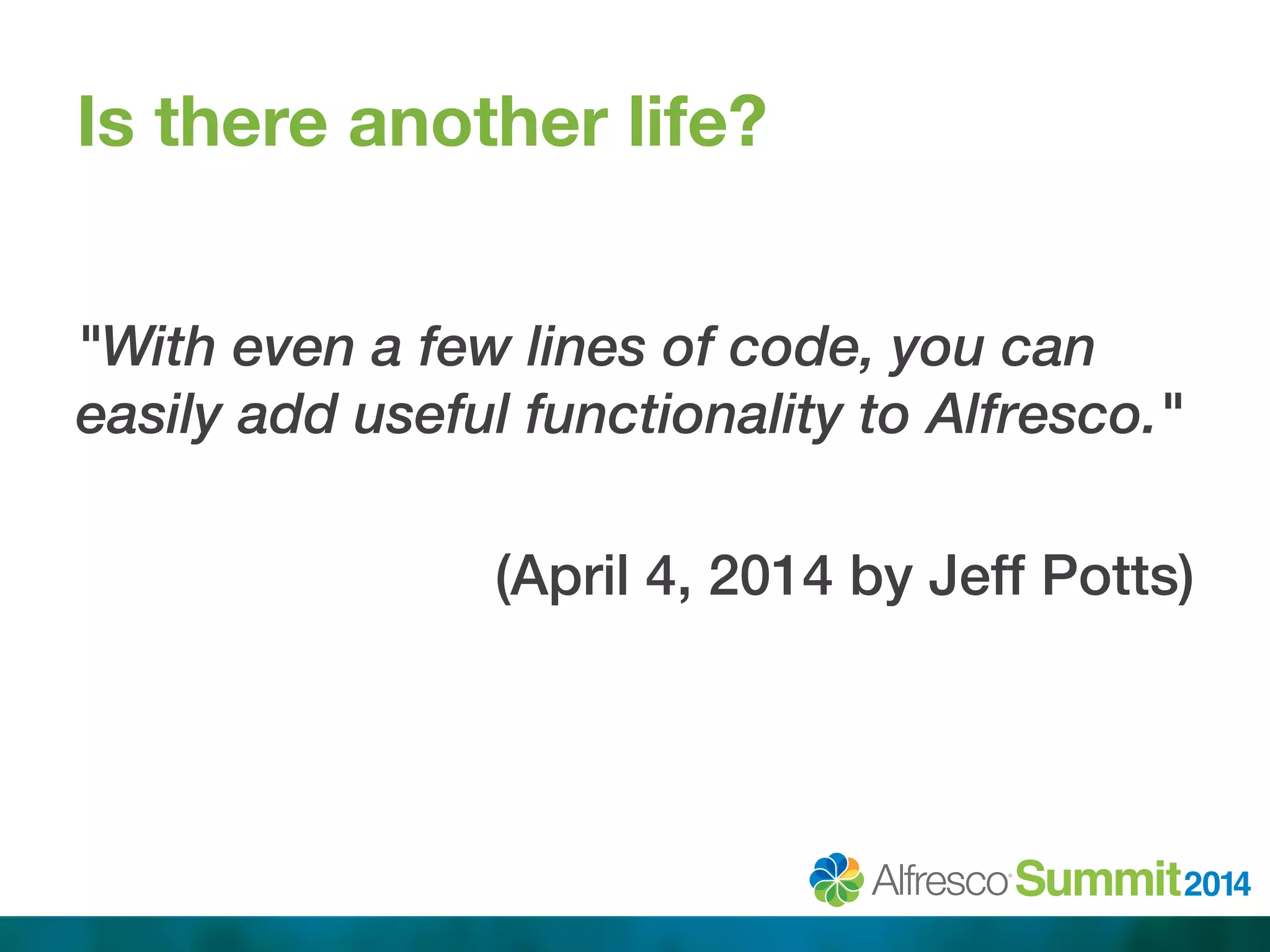 Is there another life?

"With even a few lines of code, you can easily add useful functionality to Alfresco."

(April 4, 2014 by Jeff Potts)

Alfresco Summit 2014